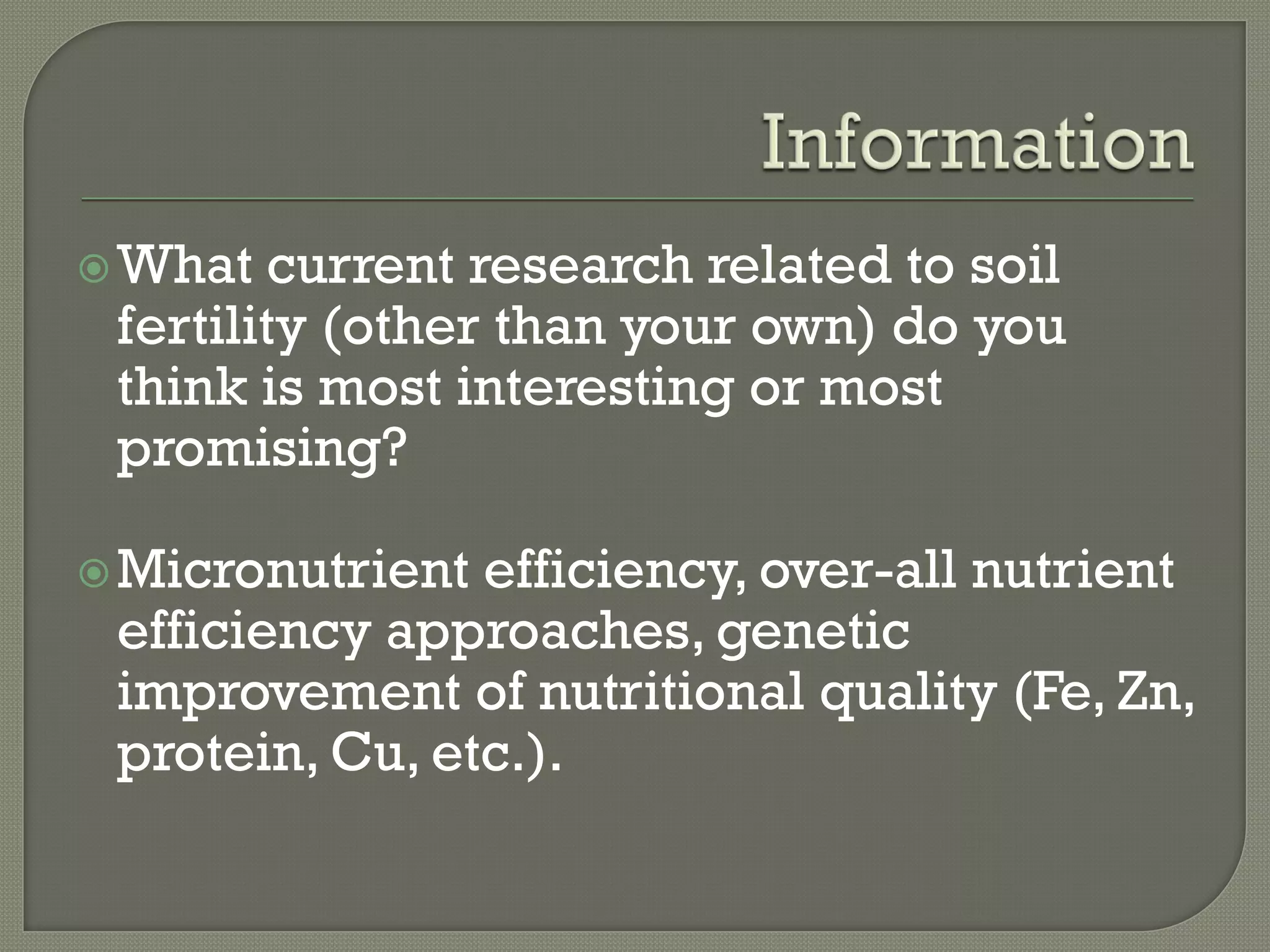 Information

What current research related to soil fertility (other than your own) do you think is most interesting or most promising?

Micronutrient efficiency, over-all nutrient efficiency approaches, genetic improvement of nutritional quality (Fe, Zn, protein, Cu, etc.).